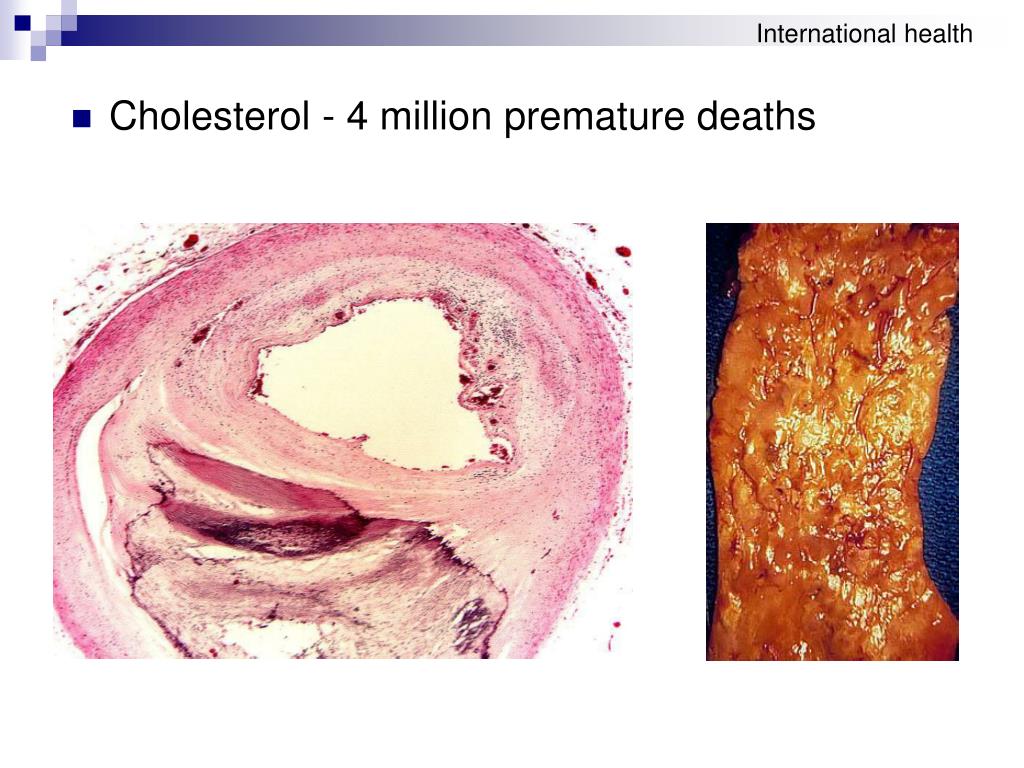 International health

Cholesterol - 4 million premature deaths